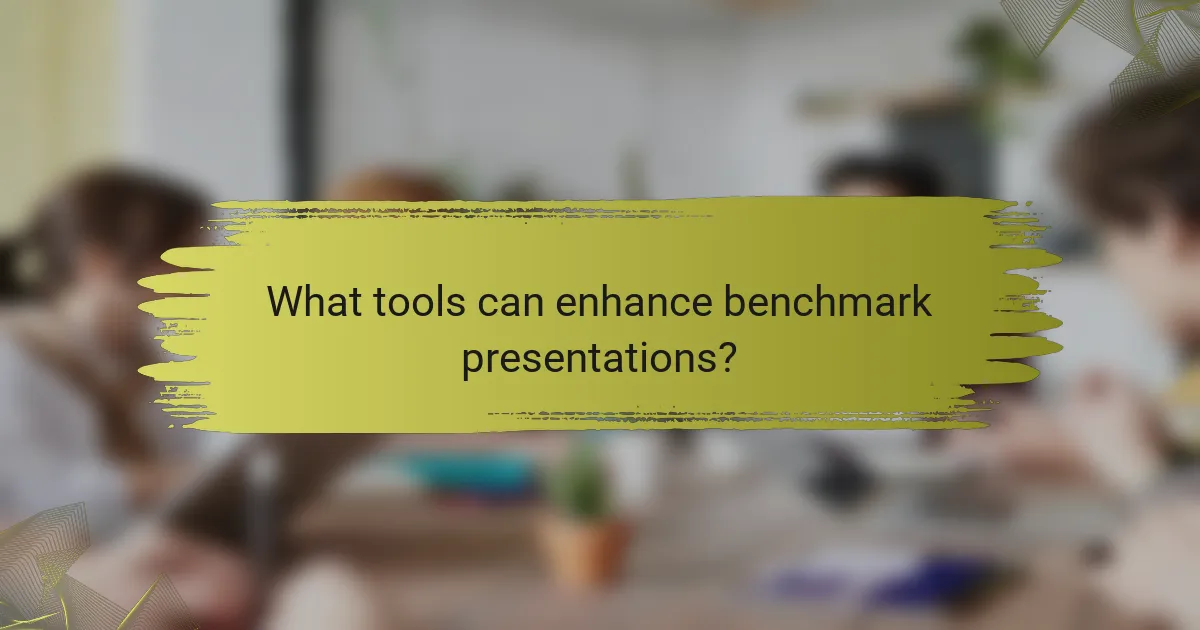 What tools can enhance benchmark presentations?